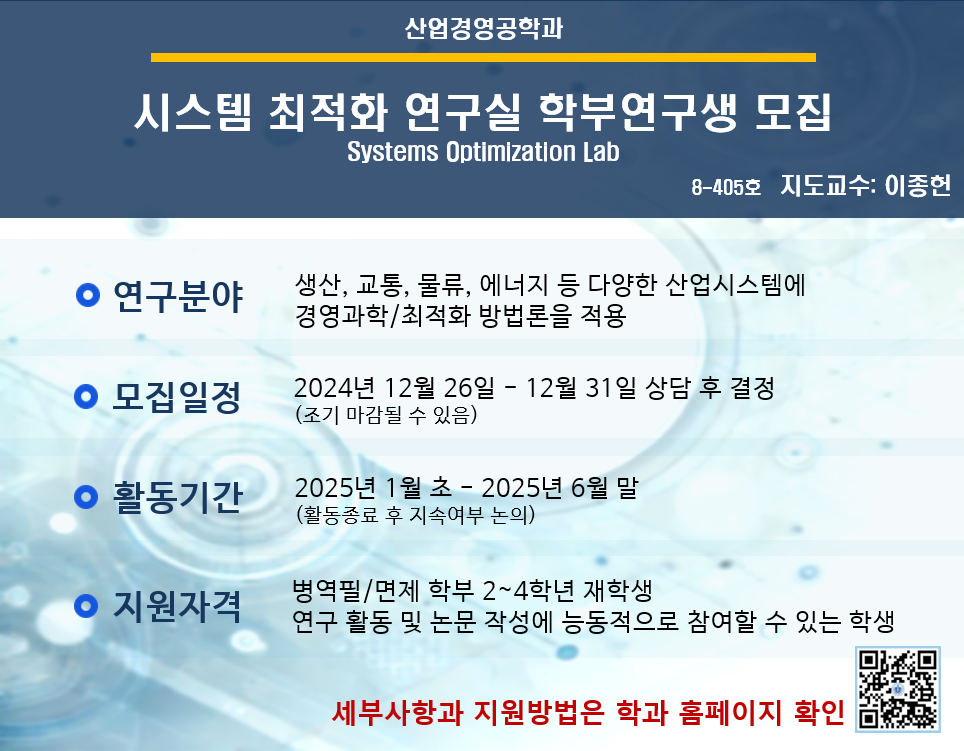 산업경영공학과

시스템 최적화 연구실 학부연구생 모집

Systems Optimization Lab

8-405호 지도교수: 이종헌

연구분야 생산, 교통, 물류, 에너지 등 다양한 산업시스템에 경영과학/최적화 방법론을 적용

모집일정 2024년 12월 26일 - 12월 31일 상담 후 결정
(조기 마감될 수 있음)

활동기간 2025년 1월 초 - 2025년 6월 말
(활동종료 후 지속여부 논의)

지원자격 병역필/면제 학부 2~4학년 재학생
연구 활동 및 논문 작성에 능동적으로 참여할 수 있는 학생

세부사항과 지원방법은 학과 홈페이지 확인